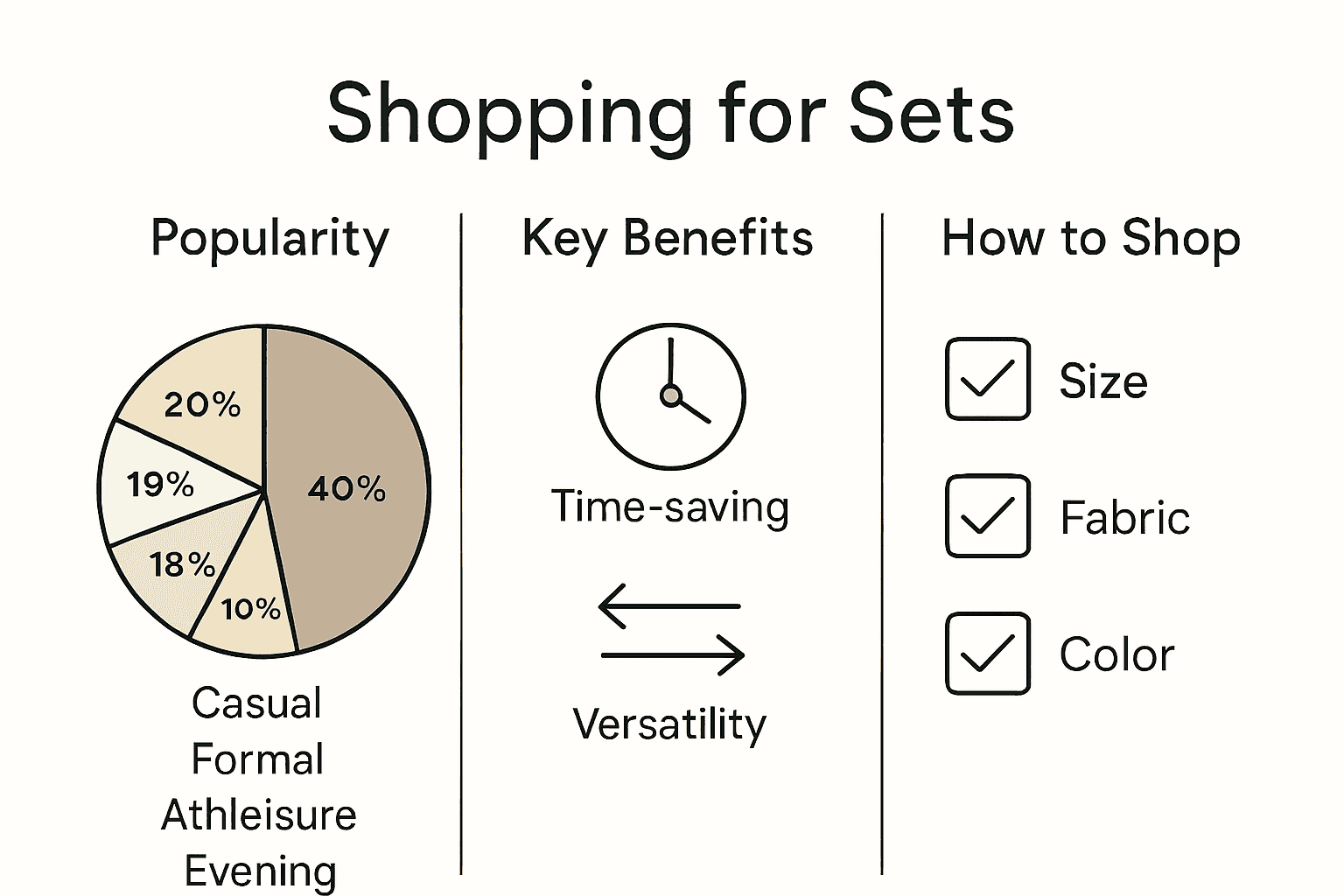 Shopping for Sets

Popularity

20%
19%
40%
18%
10%

Casual
Formal
Athleisure
Evening

Key Benefits

Time-saving

Versatility

How to Shop

Size

Fabric

Color